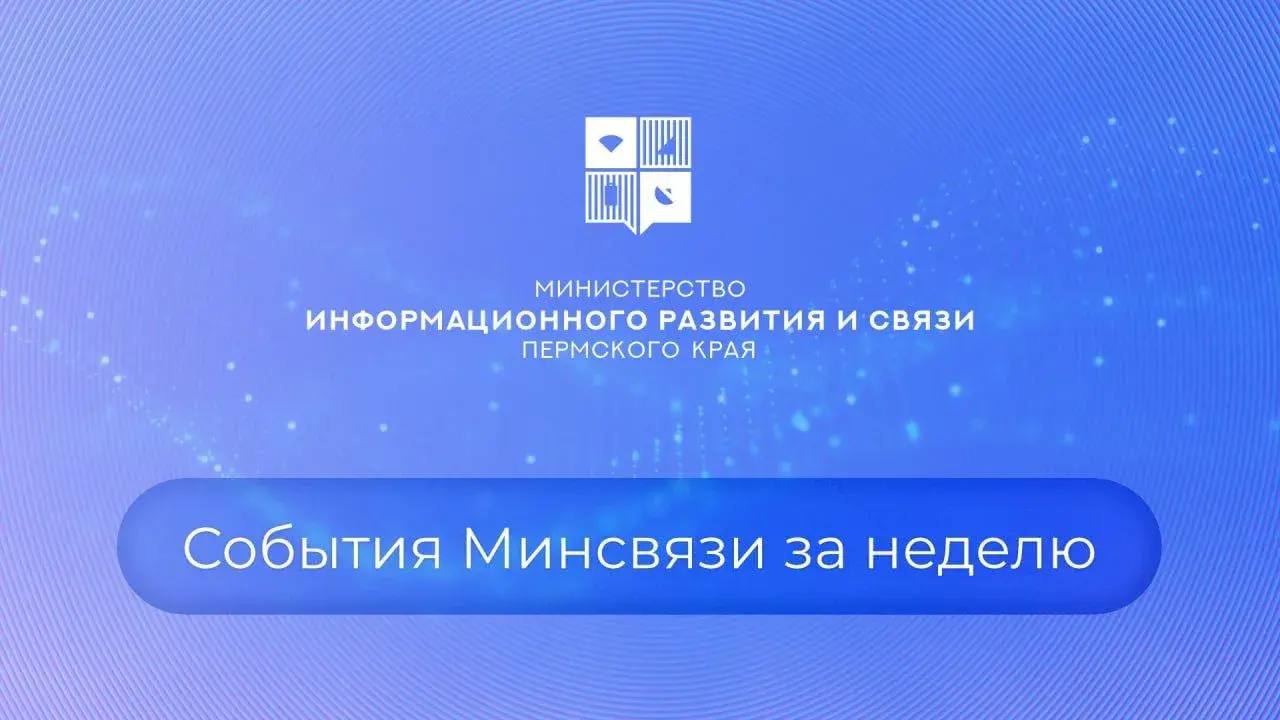 МИНИСТЕРСТВО
ИНФОРМАЦИОННОГО РАЗВИТИЯ И СВЯЗИ
ПЕРМСКОГО КРАЯ

События Минсвязи за неделю